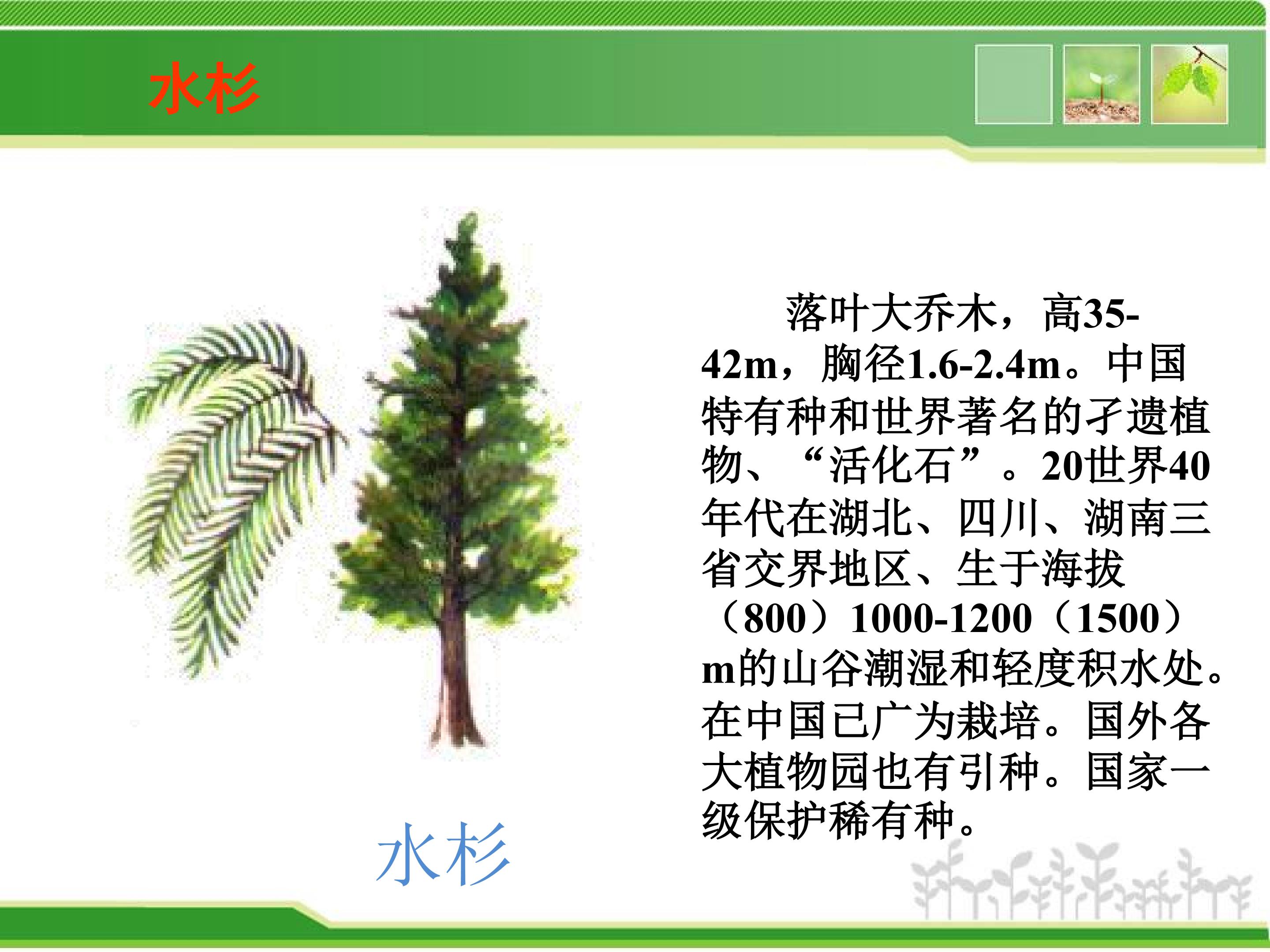 水杉

落叶大乔木，高35-42m，胸径1.6-2.4m。中国特有种和世界著名的孑遗植物、“活化石”。20世界40年代在湖北、四川、湖南三省交界地区、生于海拔（800）1000-1200（1500）m的山谷潮湿和轻度积水处。在中国已广为栽培。国外各大植物园也有引种。国家一级保护稀有种。

水杉